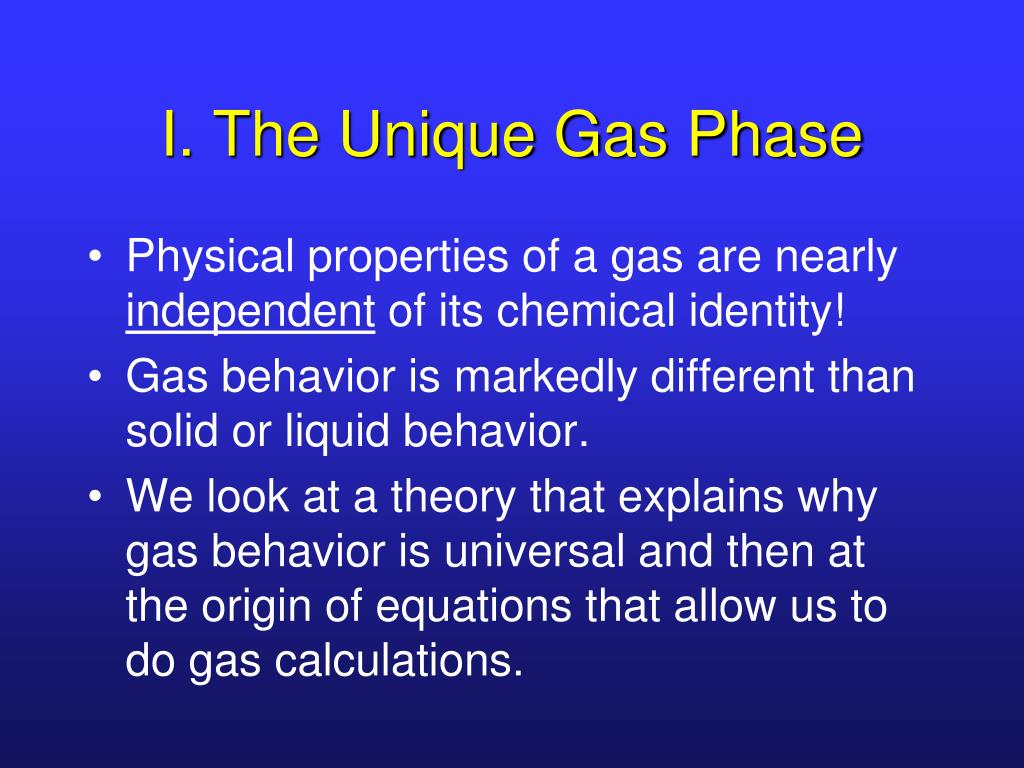 I. The Unique Gas Phase

• Physical properties of a gas are nearly independent of its chemical identity!
• Gas behavior is markedly different than solid or liquid behavior.
• We look at a theory that explains why gas behavior is universal and then at the origin of equations that allow us to do gas calculations.